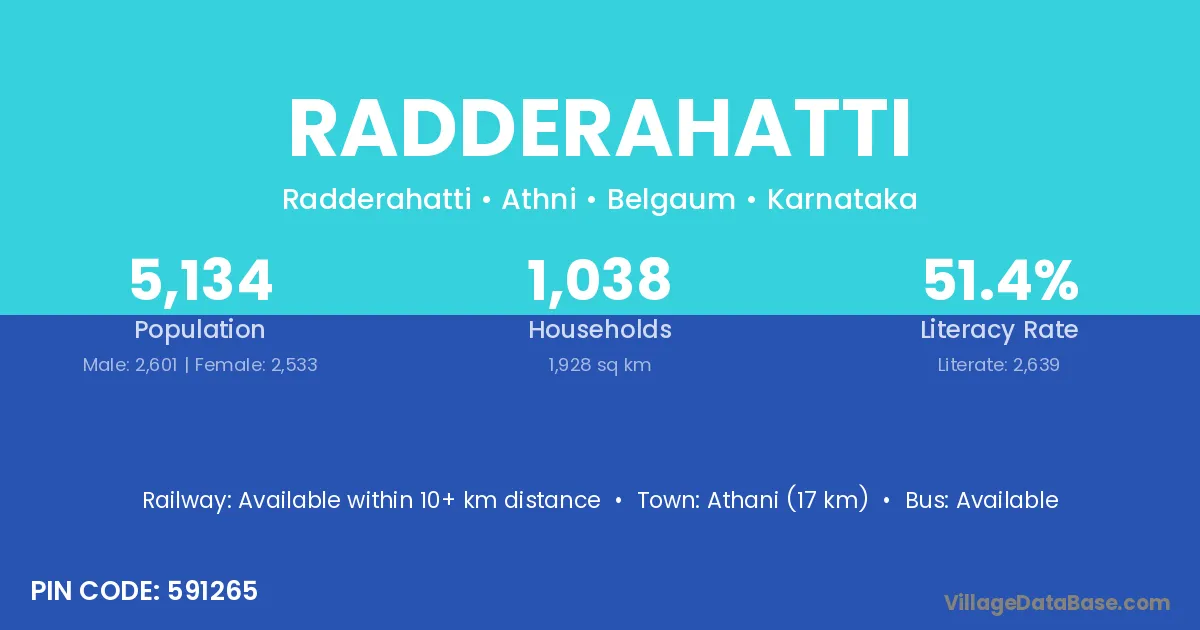 RADDERAHATTI

Radderahatti • Athni • Belgaum • Karnataka

5,134
Population
Male: 2,601 | Female: 2,533

1,038
Households
1,928 sq km

51.4%
Literacy Rate
Literate: 2,639

Railway: Available within 10+ km distance • Town: Athani (17 km) • Bus: Available

PIN CODE: 591265

VillageDataBase.com